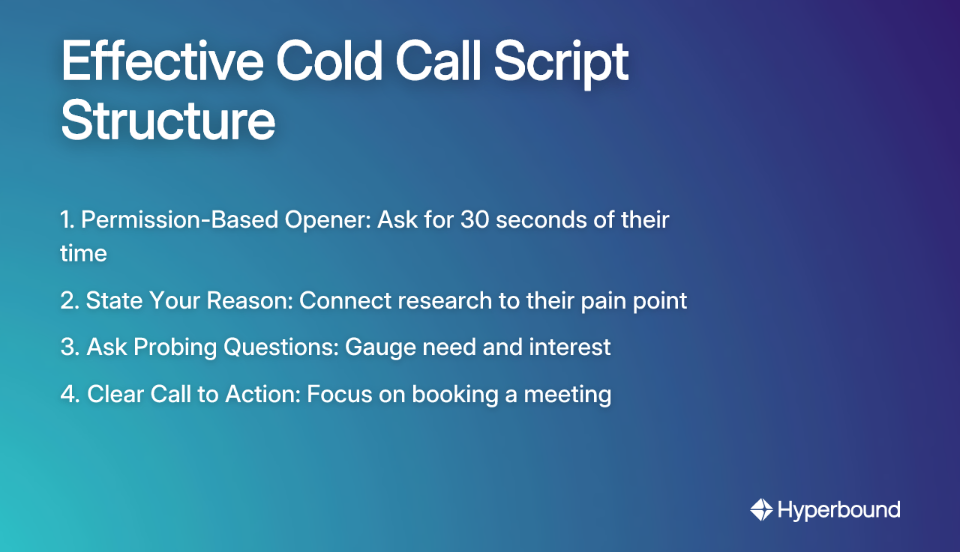 Effective Cold Call Script Structure

1. Permission-Based Opener: Ask for 30 seconds of their time

2. State Your Reason: Connect research to their pain point

3. Ask Probing Questions: Gauge need and interest

4. Clear Call to Action: Focus on booking a meeting

Hyperbound